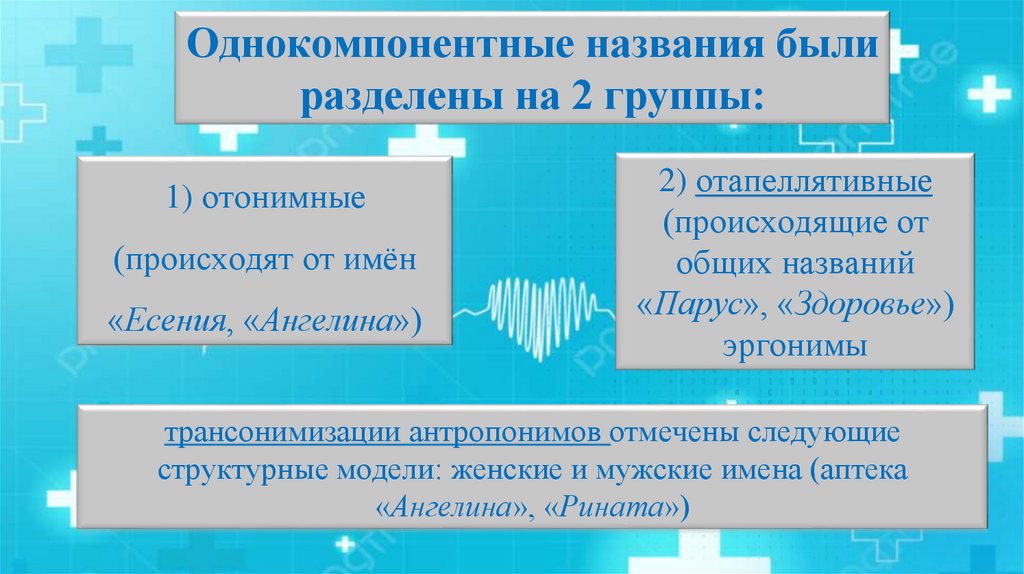 Однокомпонентные названия были разделены на 2 группы:

1) отонимные

(происходят от имён

«Есения, «Ангелина»)

2) отапеллятивные (происходящие от общих названий «Парус», «Здоровье») эргонимы

трансонимизации антропонимов отмечены следующие структурные модели: женские и мужские имена (аптека «Ангелина», «Рината»)